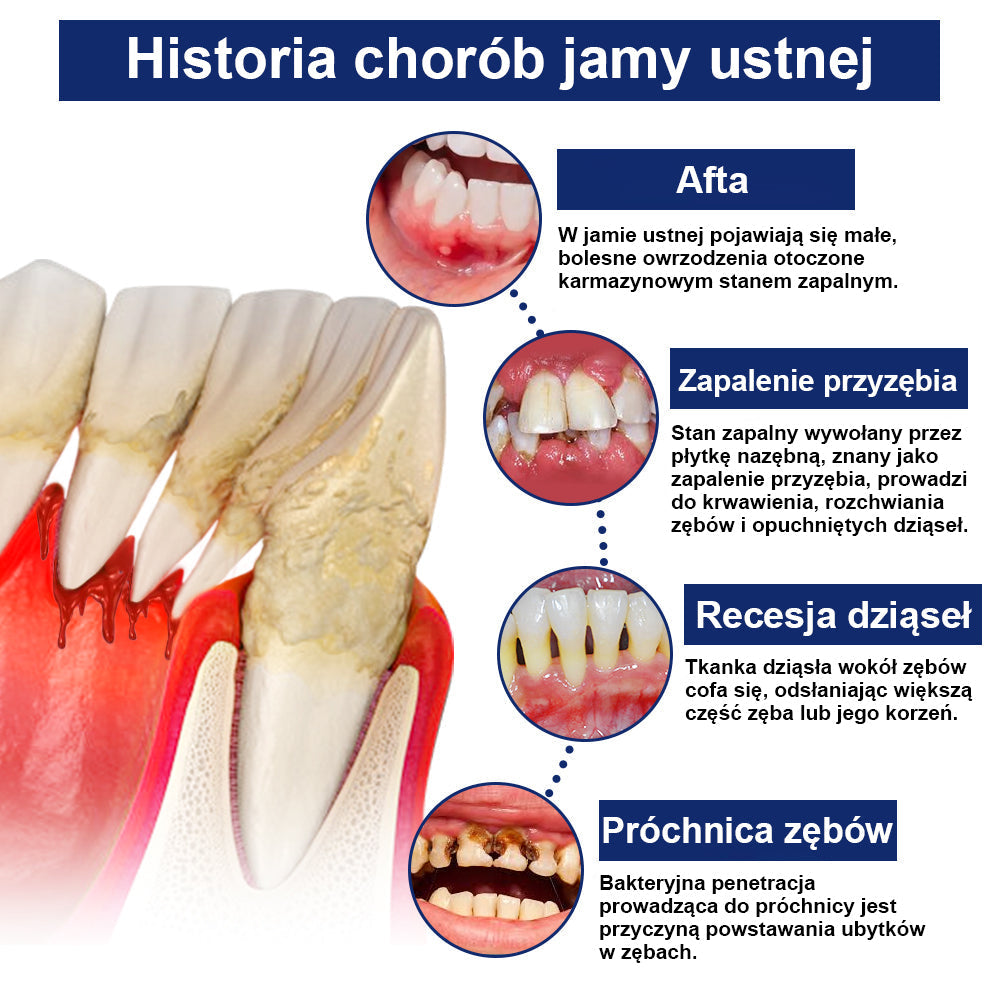 Historia chorób jamy ustnej

Afta

W jamie ustnej pojawiają się małe, bolesne owrzodzenia otoczone karmazynowym stanem zapalnym.

Zapalenie przyzębia

Stan zapalny wywołany przez płytkę nazębną, znany jako zapalenie przyzębia, prowadzi do krwawienia, rozchwiania zębów i opuchniętych dziąseł.

Recesja dziąseł

Tkanka dziąsła wokół zębów cofa się, odsłaniając większą część zęba lub jego korzeń.

Próchnica zębów

Bakteryjna penetracja prowadząca do próchnicy jest przyczyną powstawania ubytków w zębach.